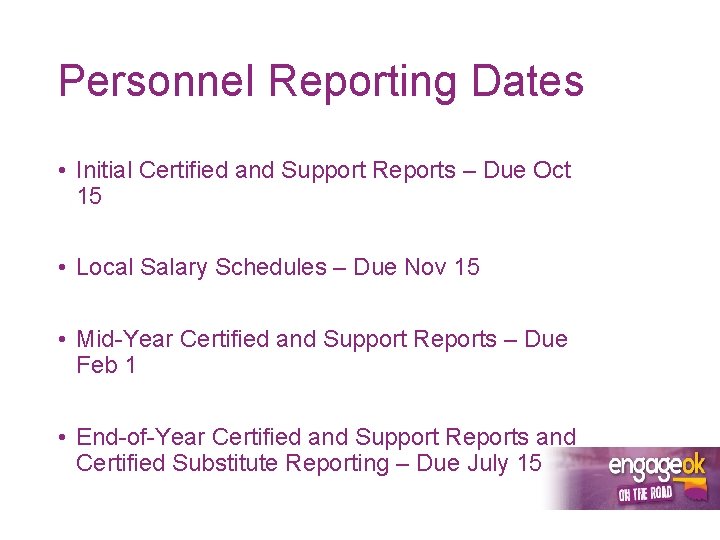 Personnel Reporting Dates

• Initial Certified and Support Reports – Due Oct 15

• Local Salary Schedules – Due Nov 15

• Mid-Year Certified and Support Reports – Due Feb 1

• End-of-Year Certified and Support Reports and Certified Substitute Reporting – Due July 15

engageok
ON THE ROAD